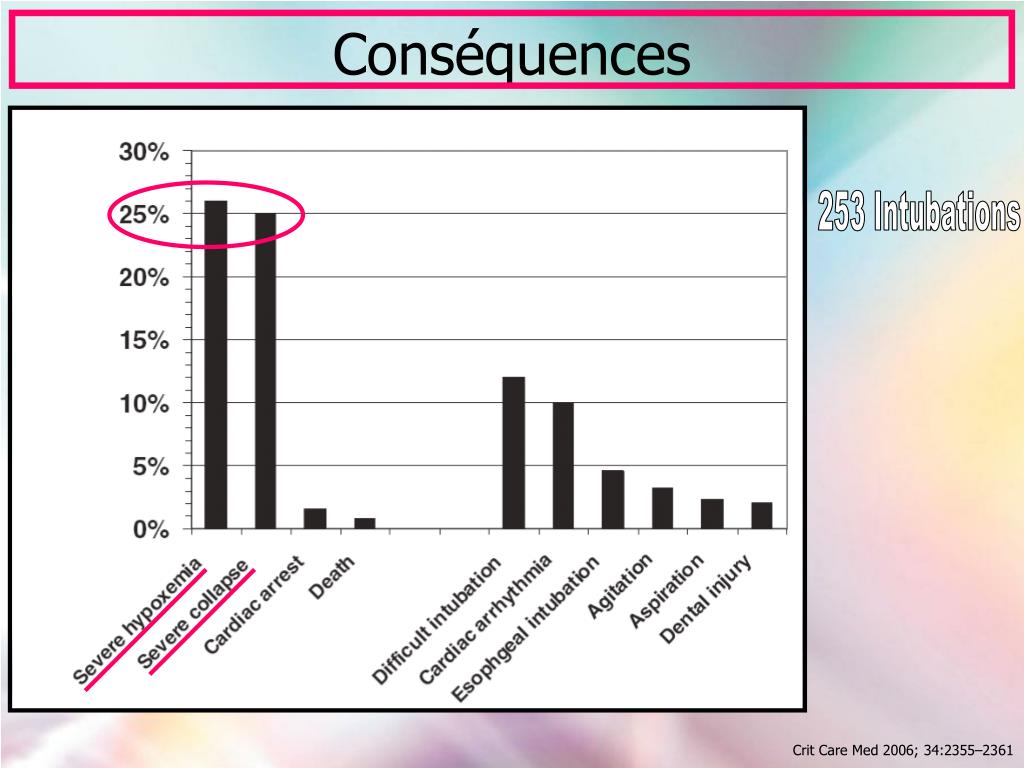 Conséquences

30%
25%
20%
15%
10%
5%
0%

Severe hypoxemia
Severe collapse
Cardiac arrest
Death
Difficult intubation
Cardiac arrhythmia
Esophgeal intubation
Agitation
Aspiration
Dental injury

253 Intubations

Crit Care Med 2006; 34:2355–2361